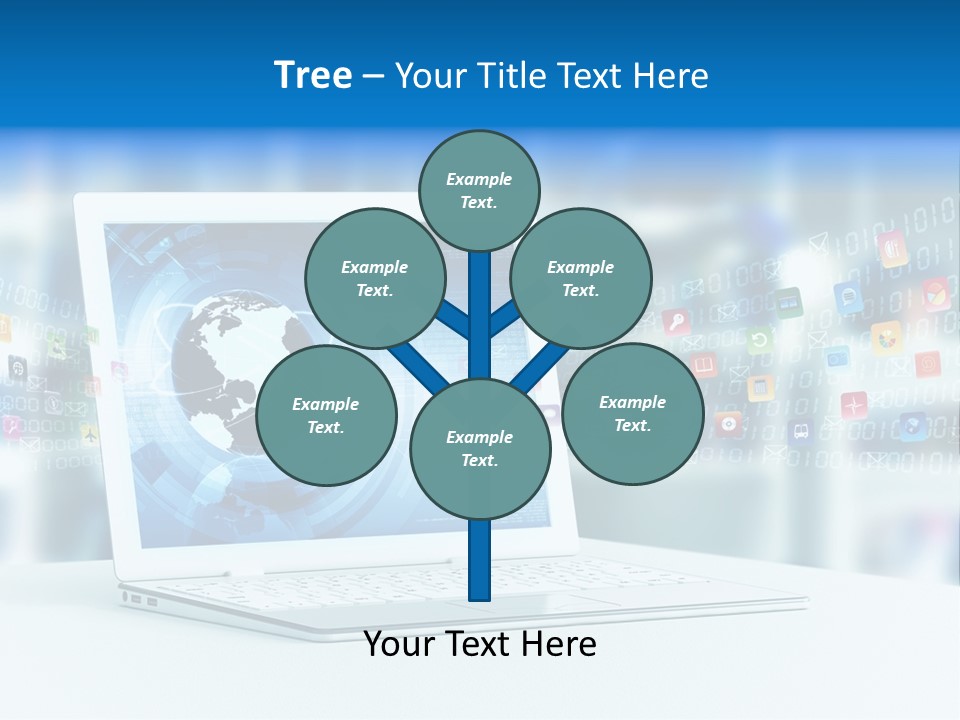 Tree – Your Title Text Here

Example Text.

Example Text.

Example Text.

Example Text.

Example Text.

Example Text.

Your Text Here